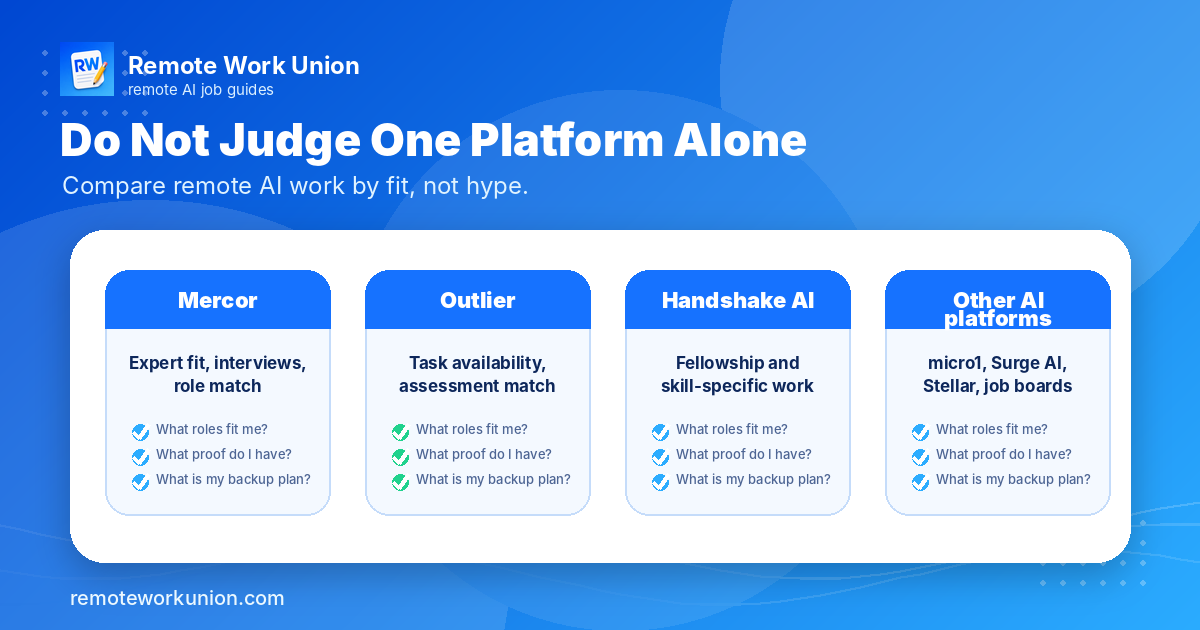 RW

Remote Work Union
remote AI job guides

Do Not Judge One Platform Alone

Compare remote AI work by fit, not hype.

Mercor

Expert fit, interviews, role match

What roles fit me?
What proof do I have?
What is my backup plan?

Outlier

Task availability, assessment match

What roles fit me?
What proof do I have?
What is my backup plan?

Handshake AI

Fellowship and skill-specific work

What roles fit me?
What proof do I have?
What is my backup plan?

Other AI platforms

micro1, Surge AI, Stellar, job boards

What roles fit me?
What proof do I have?
What is my backup plan?

remoteworkunion.com